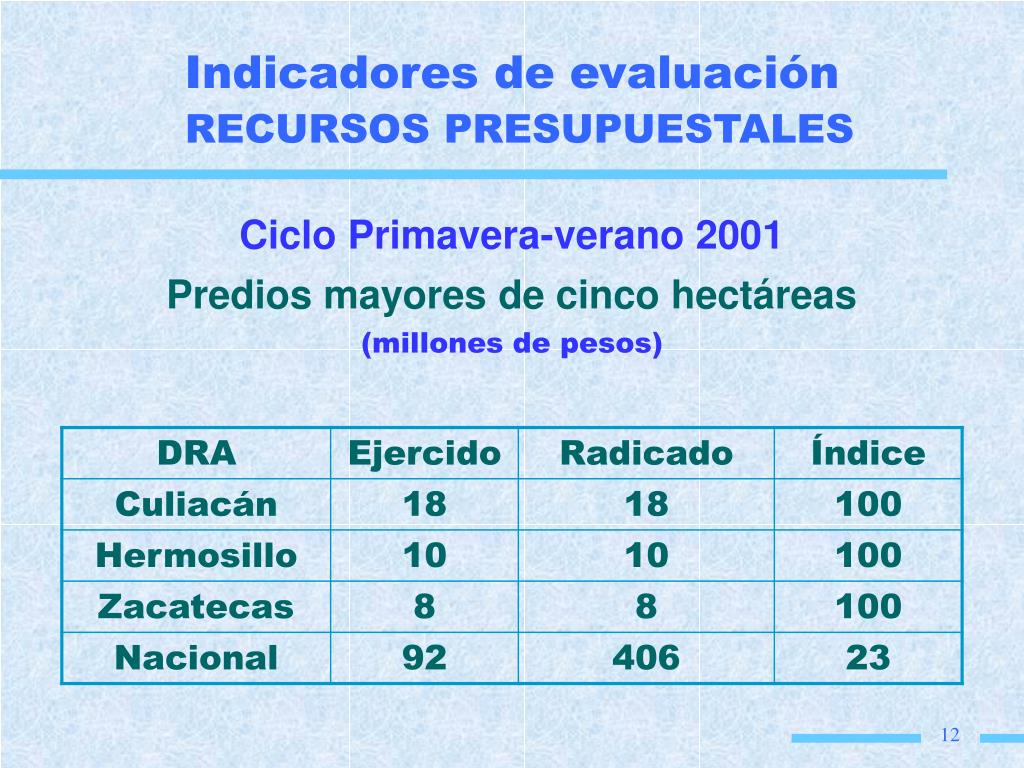 Indicadores de evaluación
RECURSOS PRESUPUESTALES

Ciclo Primavera-verano 2001
Predios mayores de cinco hectáreas
(millones de pesos)

| DRA | Ejercido | Radicado | Índice |
|---|---|---|---|
| Culiacán | 18 | 18 | 100 |
| Hermosillo | 10 | 10 | 100 |
| Zacatecas | 8 | 8 | 100 |
| Nacional | 92 | 406 | 23 |

12